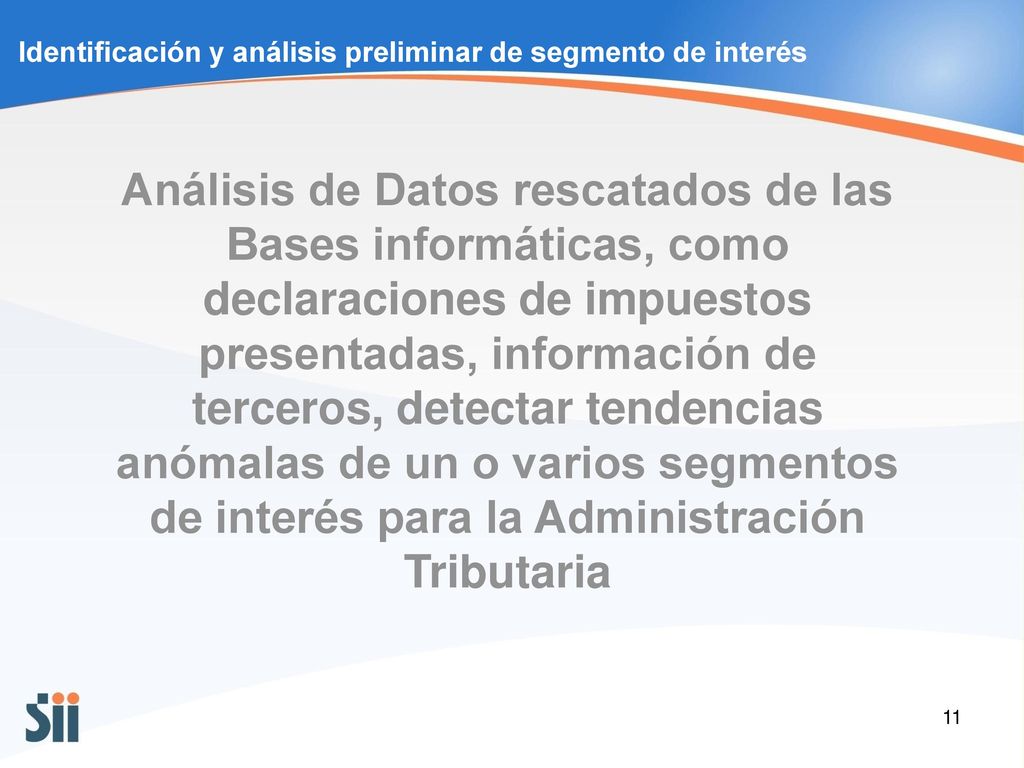 Identificación y análisis preliminar de segmento de interés

Análisis de Datos rescatados de las Bases informáticas, como declaraciones de impuestos presentadas, información de terceros, detectar tendencias anómalas de un o varios segmentos de interés para la Administración Tributaria

Sii

11